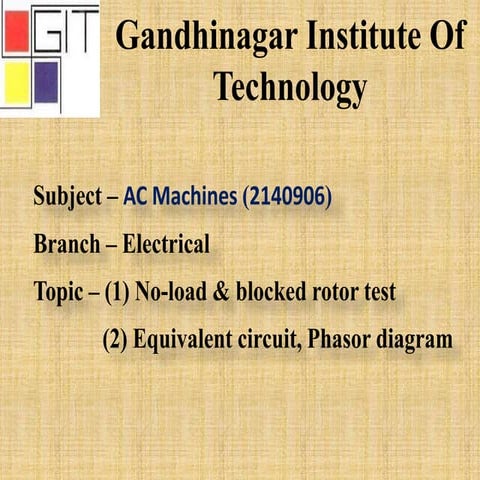 GIT

Gandhinagar Institute Of Technology

Subject – AC Machines (2140906)

Branch – Electrical

Topic – (1) No-load & blocked rotor test

(2) Equivalent circuit, Phasor diagram